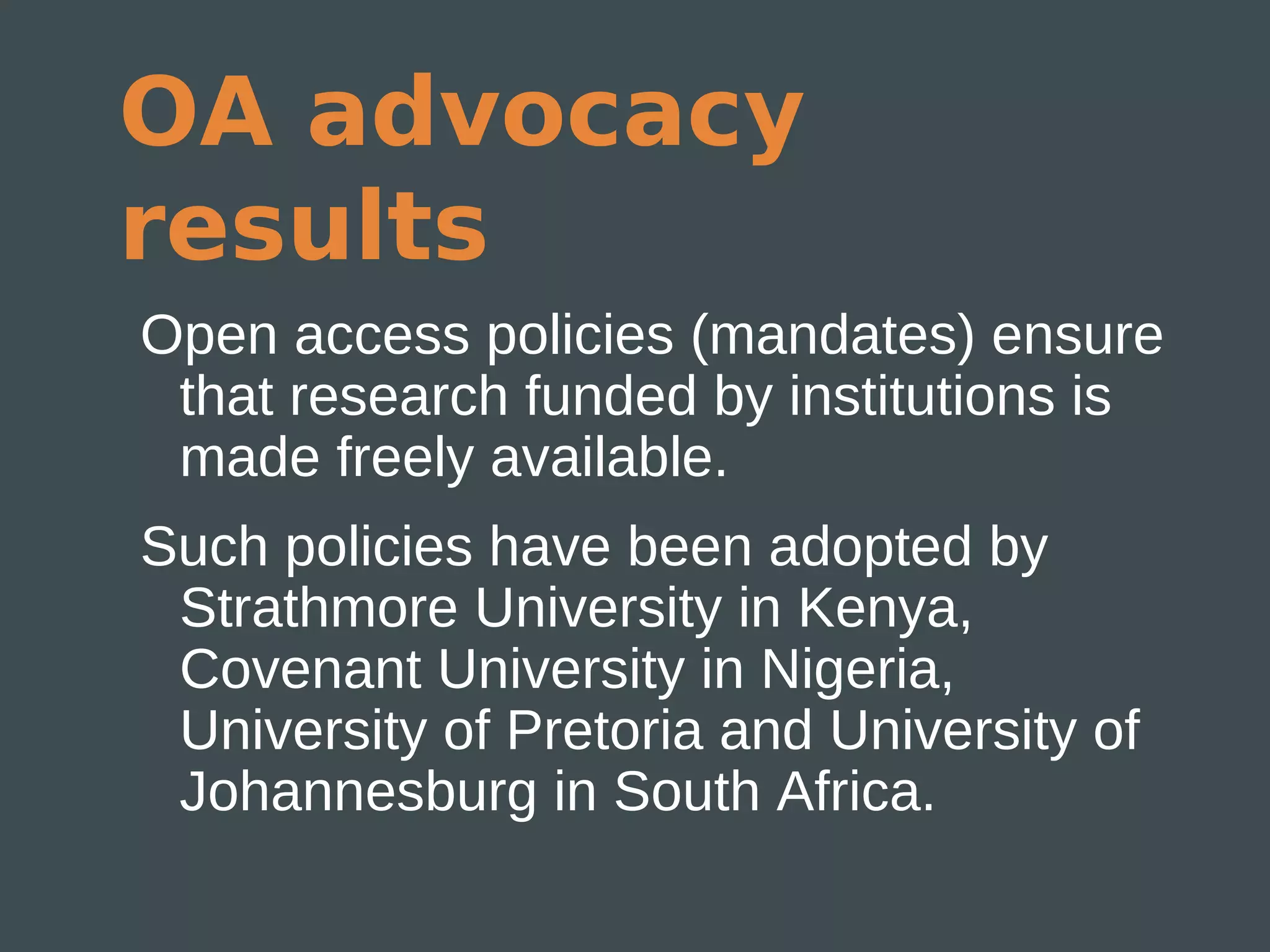 OA advocacy results

Open access policies (mandates) ensure that research funded by institutions is made freely available.

Such policies have been adopted by Strathmore University in Kenya, Covenant University in Nigeria, University of Pretoria and University of Johannesburg in South Africa.